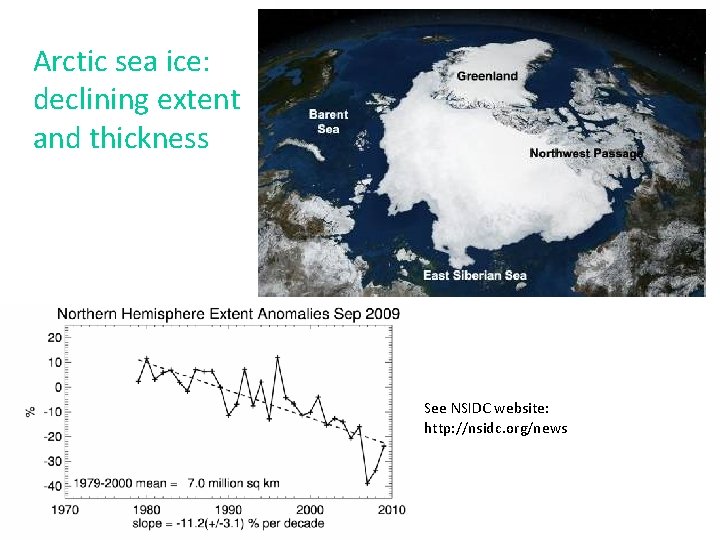 Arctic sea ice: declining extent and thickness

Greenland
Barent Sea
Northwest Passage
East Siberian Sea

Northern Hemisphere Extent Anomalies Sep 2009

20
10
0
-10
-20
-30
-40
%

1979-2000 mean = 7.0 million sq km

1970 1980 1990 2000 2010
slope = -11.2(+/-3.1) % per decade

See NSIDC website: http://nsidc.org/news